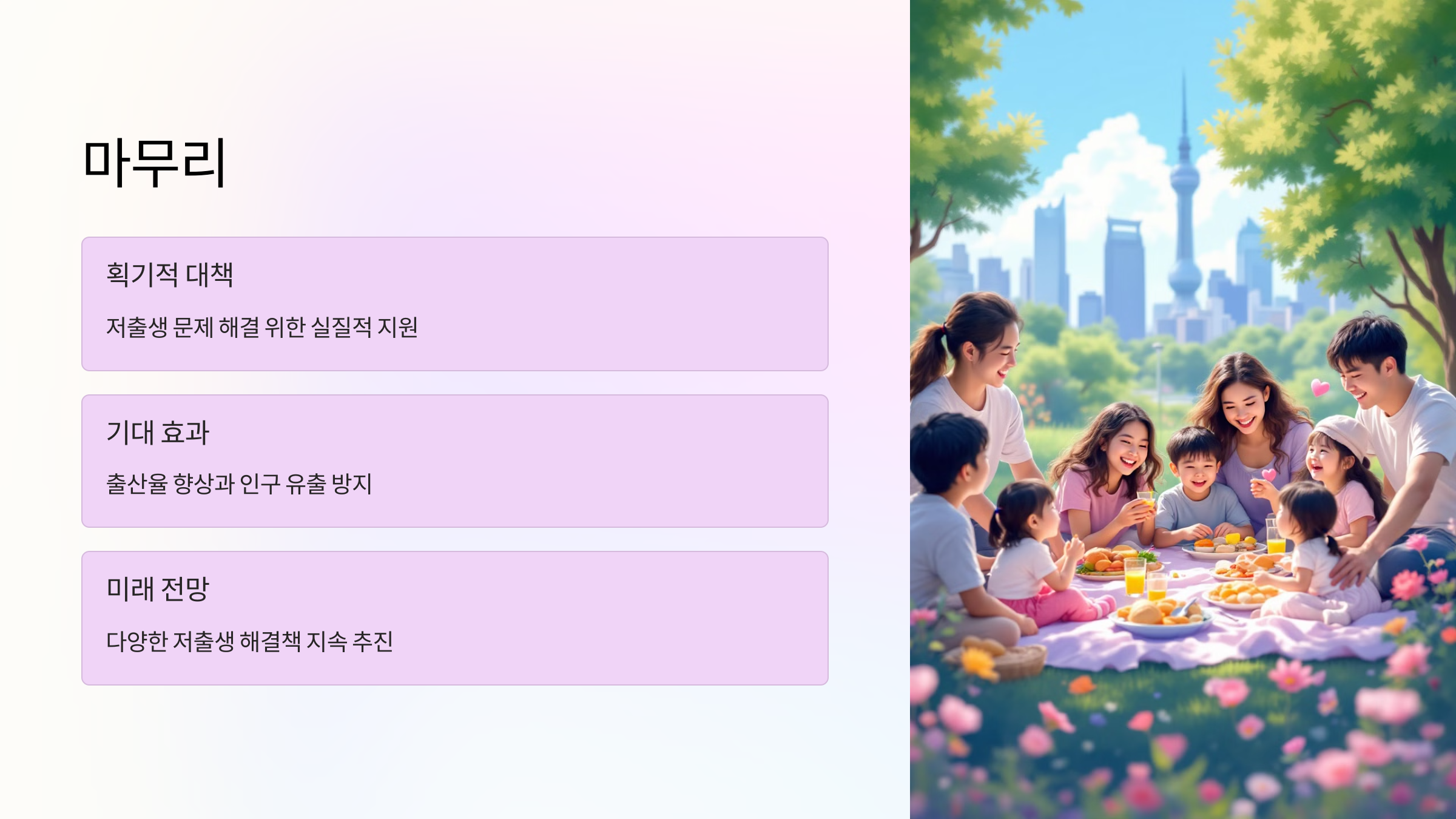 마무리

획기적 대책

저출생 문제 해결 위한 실질적 지원

기대 효과

출산율 향상과 인구 유출 방지

미래 전망

다양한 저출생 해결책 지속 추진